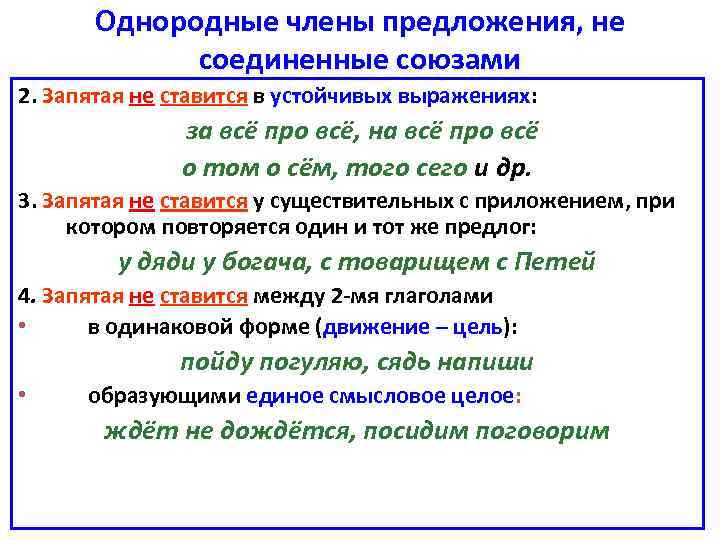 Однородные члены предложения, не соединенные союзами

2. Запятая не ставится в устойчивых выражениях:

за всё про всё, на всё про всё

о том о сём, того сего и др.

3. Запятая не ставится у существительных с приложением, при котором повторяется один и тот же предлог:

у дяди у богача, с товарищем с Петей

4. Запятая не ставится между 2-мя глаголами

• в одинаковой форме (движение – цель):

пойду погуляю, сядь напиши

• образующими единое смысловое целое:

ждёт не дождётся, посидим поговорим